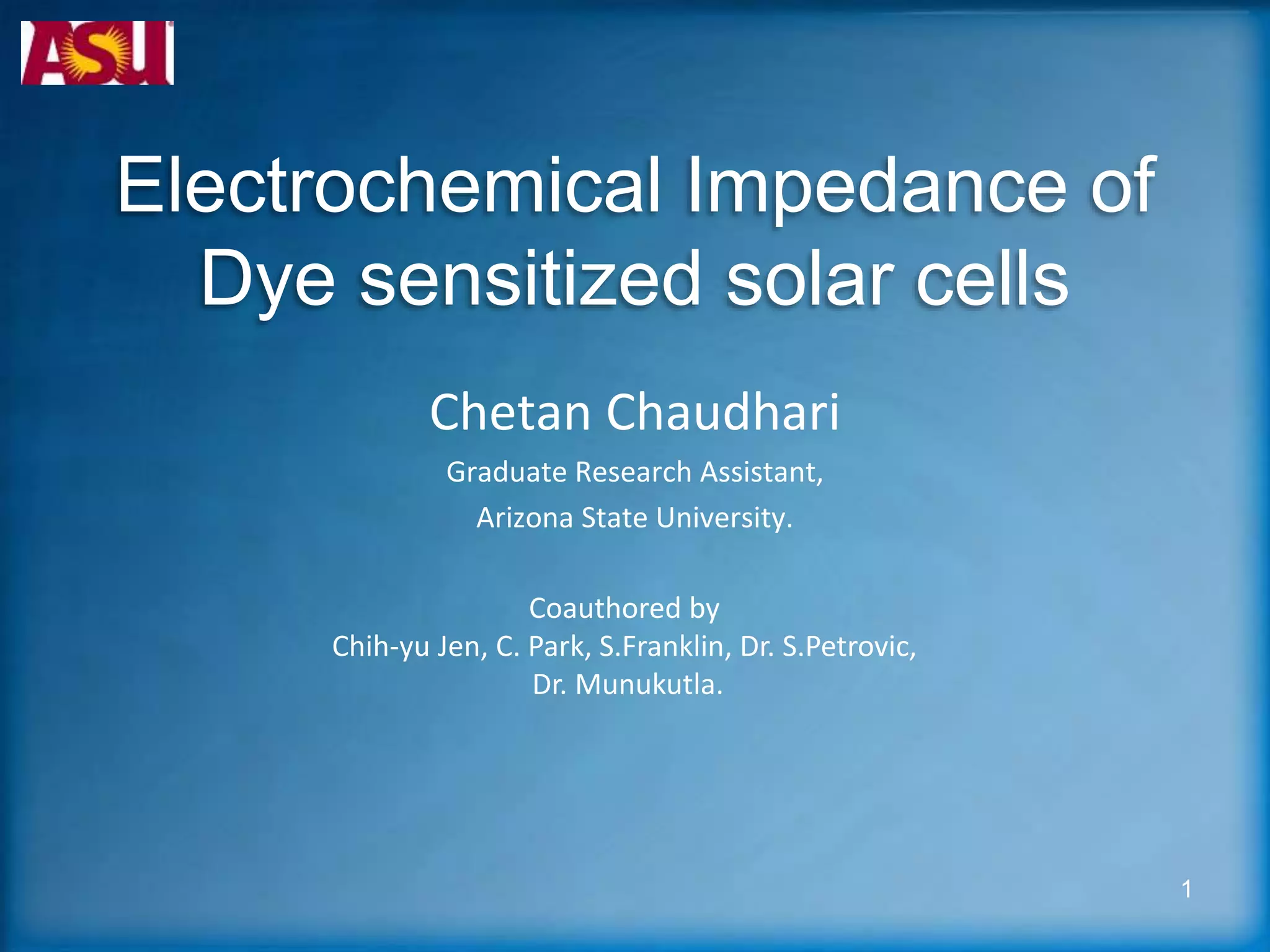 ASU

Electrochemical Impedance of Dye sensitized solar cells

Chetan Chaudhari

Graduate Research Assistant,

Arizona State University.

Coauthored by
Chih-yu Jen, C. Park, S.Franklin, Dr. S.Petrovic, Dr. Munukutla.

1